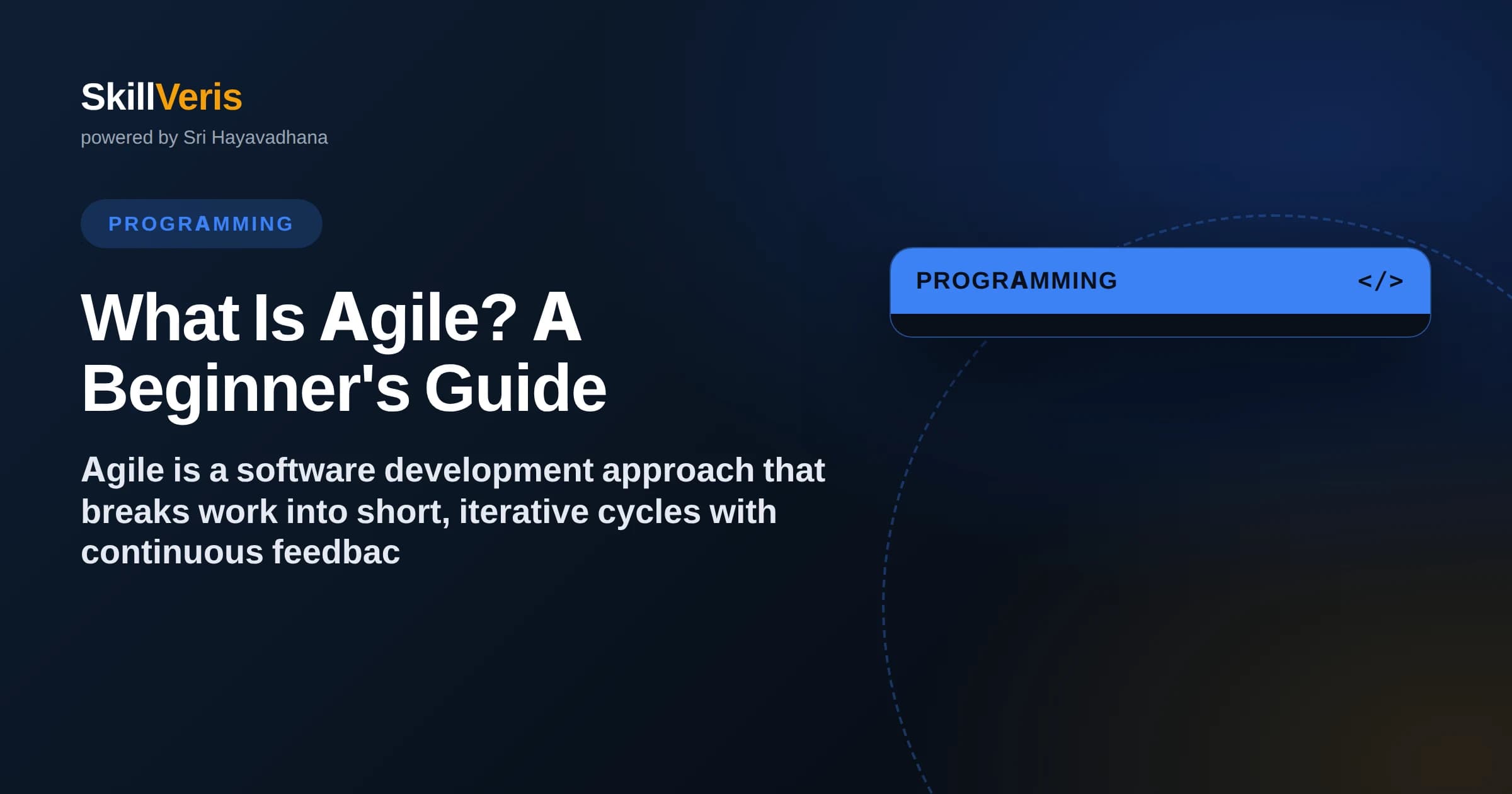 SkillVeris
powered by Sri Hayavadhana

PROGRAMMING

What Is Agile? A Beginner's Guide

Agile is a software development approach that breaks work into short, iterative cycles with continuous feedbac

PROGRAMMING </>